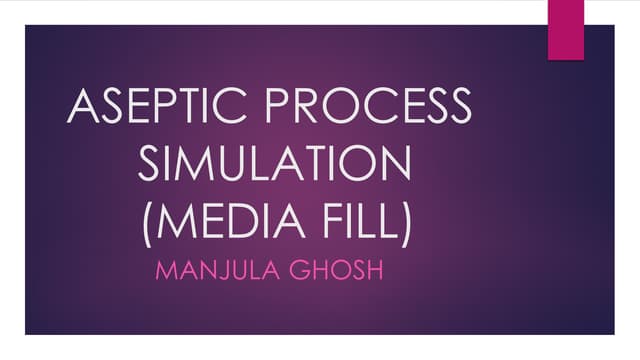 ASEPTIC PROCESS SIMULATION (MEDIA FILL)

MANJULA GHOSH